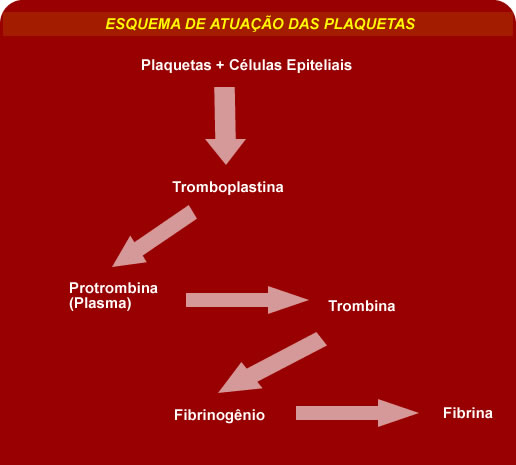 ESQUEMA DE ATUAÇÃO DAS PLAQUETAS

Plaquetas + Células Epiteliais

Tromboplastina

Protrombina
(Plasma)

Trombina

Fibrinogênio

Fibrina